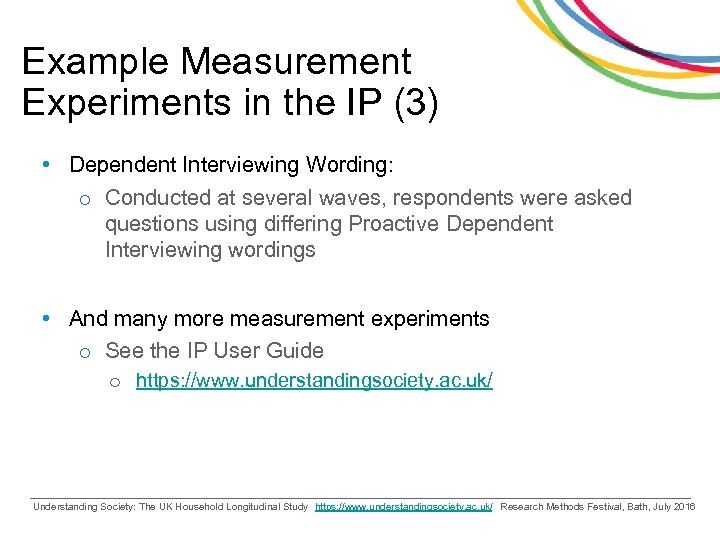 Example Measurement Experiments in the IP (3)

• Dependent Interviewing Wording:

o Conducted at several waves, respondents were asked questions using differing Proactive Dependent Interviewing wordings

• And many more measurement experiments

o See the IP User Guide

o https://www.understandingsociety.ac.uk/

Understanding Society: The UK Household Longitudinal Study https://www.understandingsociety.ac.uk/ Research Methods Festival, Bath, July 2016